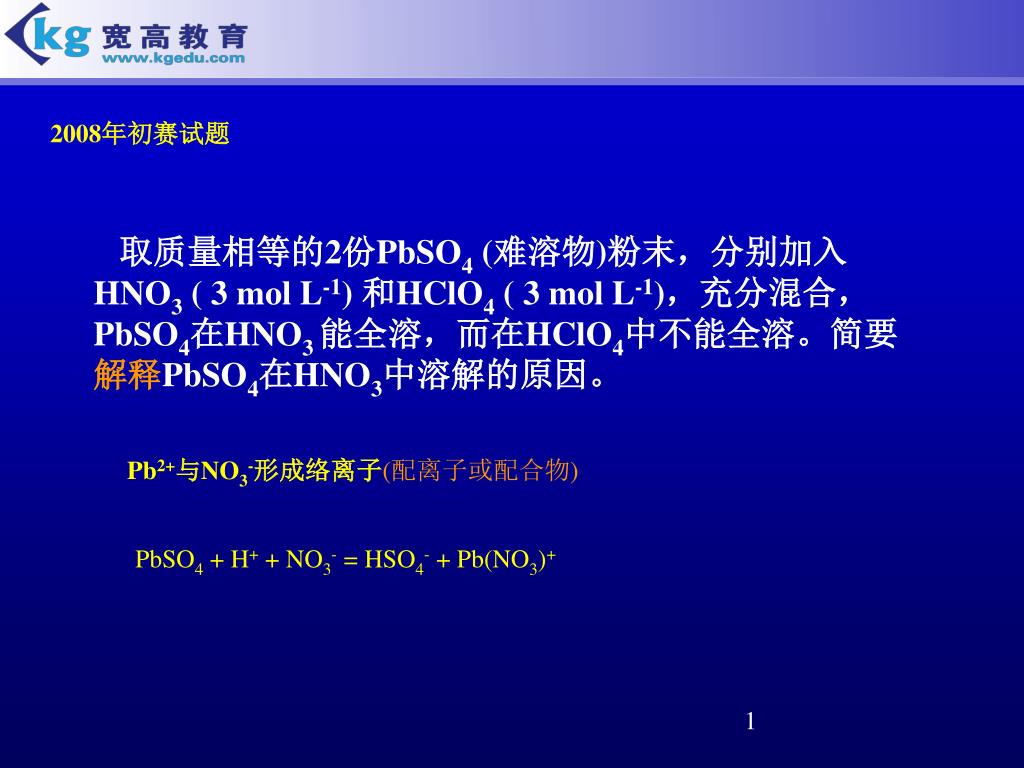 kg 宽高教育
www.kgedu.com

2008年初赛试题

取质量相等的2份$PbSO_4$ (难溶物)粉末，分别加入$HNO_3$ ( 3 mol $L^{-1}$) 和$HClO_4$ ( 3 mol $L^{-1}$)，充分混合，$PbSO_4$在$HNO_3$ 能全溶，而在$HClO_4$中不能全溶。简要解释$PbSO_4$在$HNO_3$中溶解的原因。

$Pb^{2+}$与$NO_3^-$形成络离子(配离子或配合物)

$PbSO_4 + H^+ + NO_3^- = HSO_4^- + Pb(NO_3)^+$

1